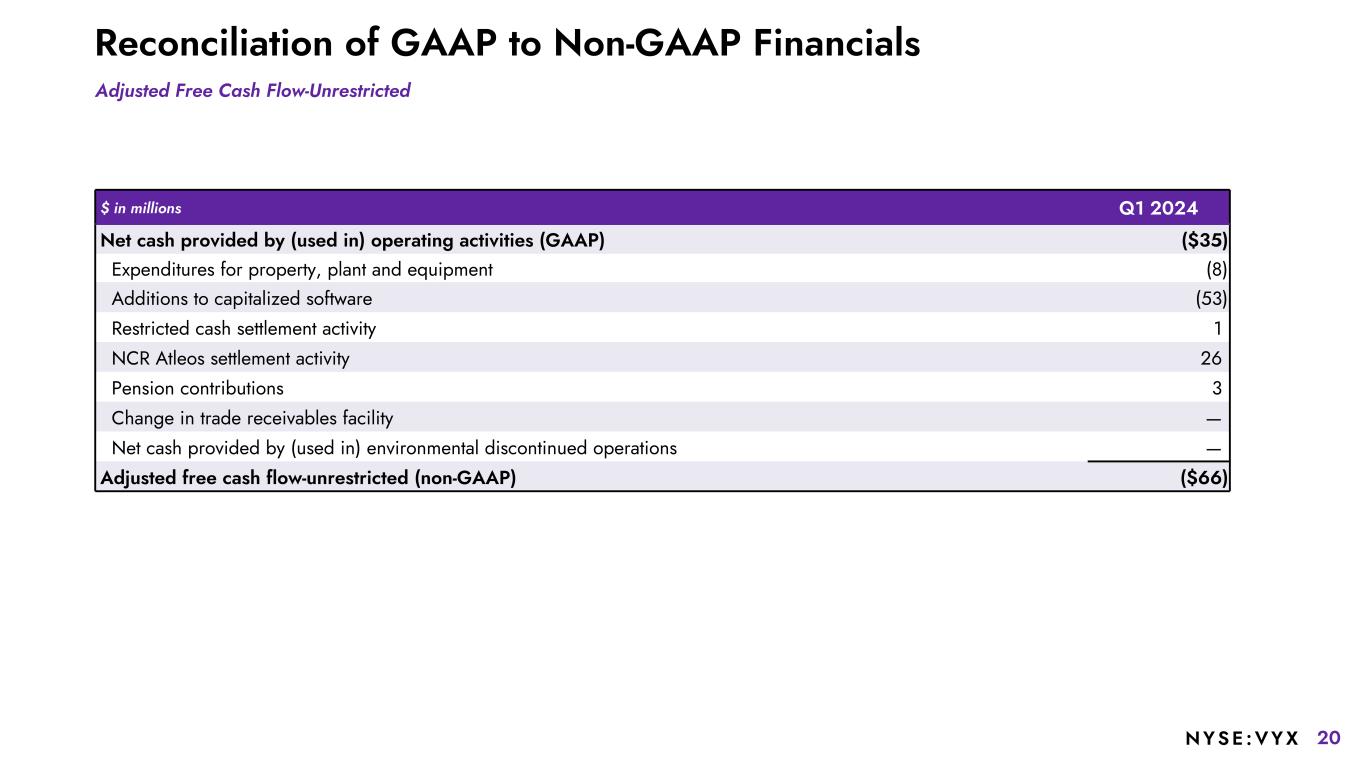 Reconciliation of GAAP to Non-GAAP Financials

Adjusted Free Cash Flow-Unrestricted

| \$ in millions | Q1 2024 |
|---|---|
| Net cash provided by (used in) operating activities (GAAP) | (\$35) |
| Expenditures for property, plant and equipment | (8) |
| Additions to capitalized software | (53) |
| Restricted cash settlement activity | 1 |
| NCR Atleos settlement activity | 26 |
| Pension contributions | 3 |
| Change in trade receivables facility | — |
| Net cash provided by (used in) environmental discontinued operations | — |
| Adjusted free cash flow-unrestricted (non-GAAP) | (\$66) |

NYSE:VYX 20